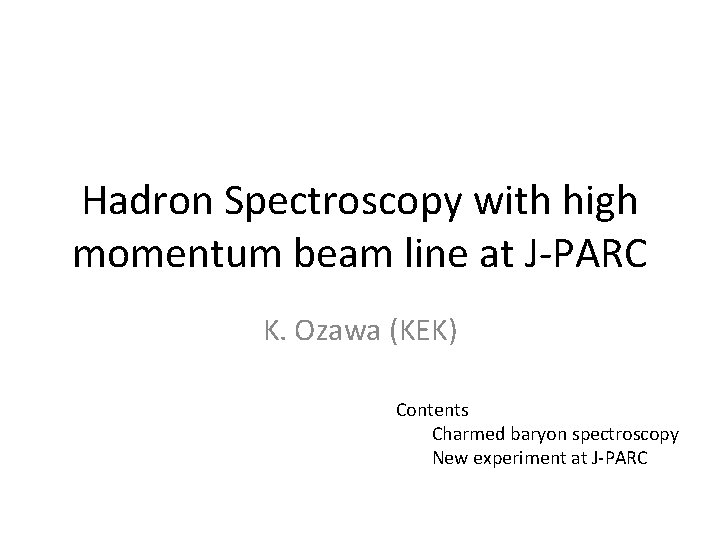 Hadron Spectroscopy with high momentum beam line at J-PARC

K. Ozawa (KEK)

Contents
Charmed baryon spectroscopy
New experiment at J-PARC